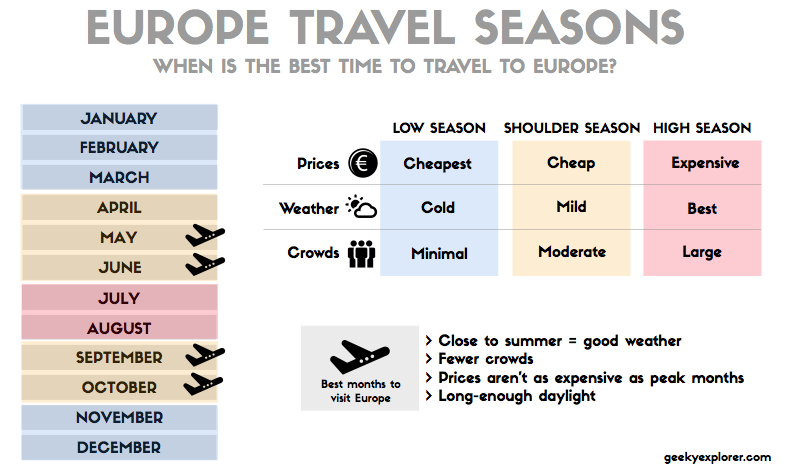 EUROPE TRAVEL SEASONS

WHEN IS THE BEST TIME TO TRAVEL TO EUROPE?

JANUARY
FEBRUARY
MARCH
APRIL
MAY
JUNE
JULY
AUGUST
SEPTEMBER
OCTOBER
NOVEMBER
DECEMBER

| | LOW SEASON | SHOULDER SEASON | HIGH SEASON |
|---|---|---|---|
| Prices | Cheapest | Cheap | Expensive |
| Weather | Cold | Mild | Best |
| Crowds | Minimal | Moderate | Large |

Best months to visit Europe

> Close to summer = good weather
> Fewer crowds
> Prices aren't as expensive as peak months
> Long-enough daylight

geekyexplorer.com